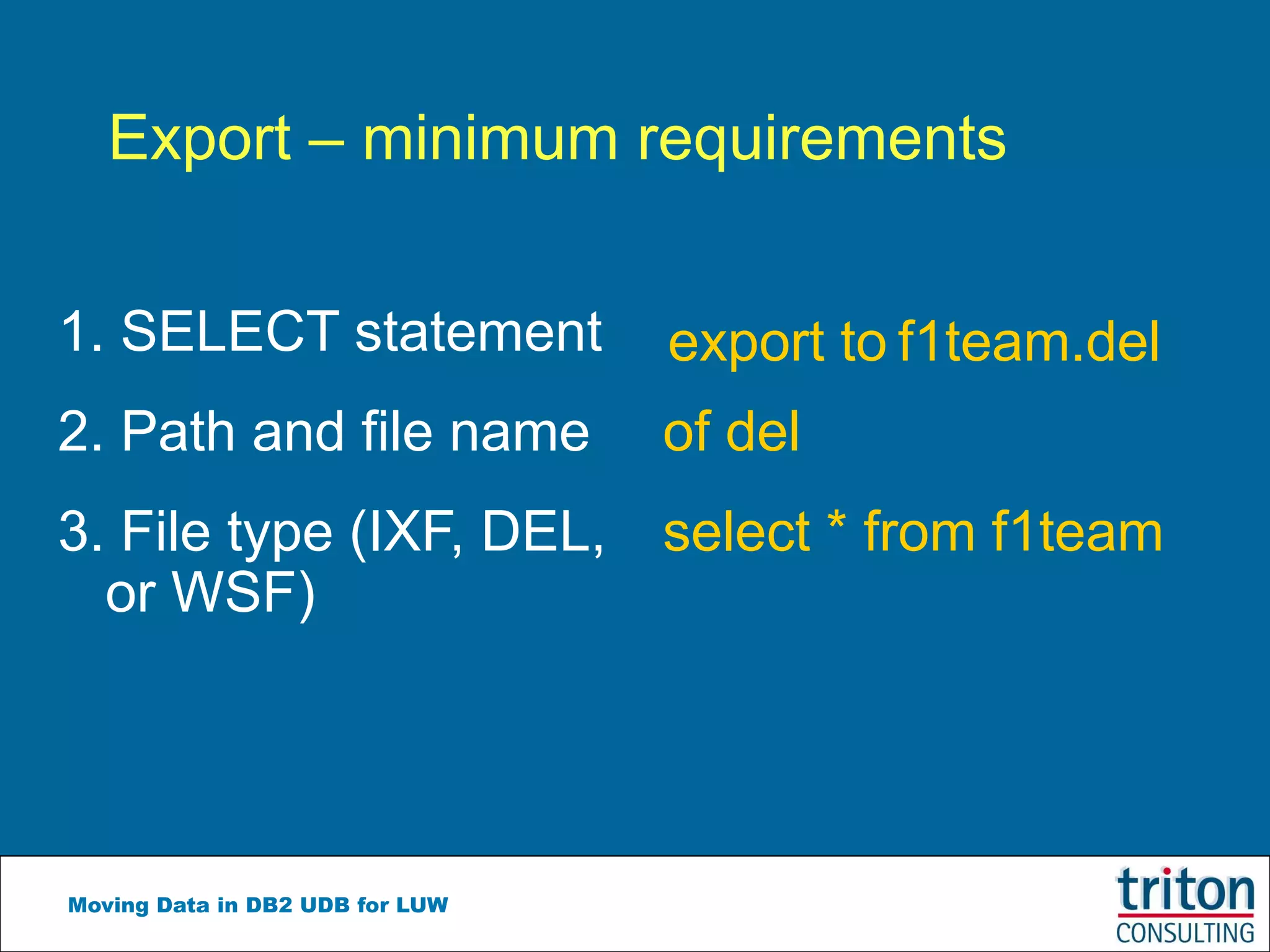 Export – minimum requirements

1. SELECT statement
2. Path and file name
3. File type (IXF, DEL, or WSF)

export to f1team.del
of del
select * from f1team

Moving Data in DB2 UDB for LUW

triton
CONSULTING